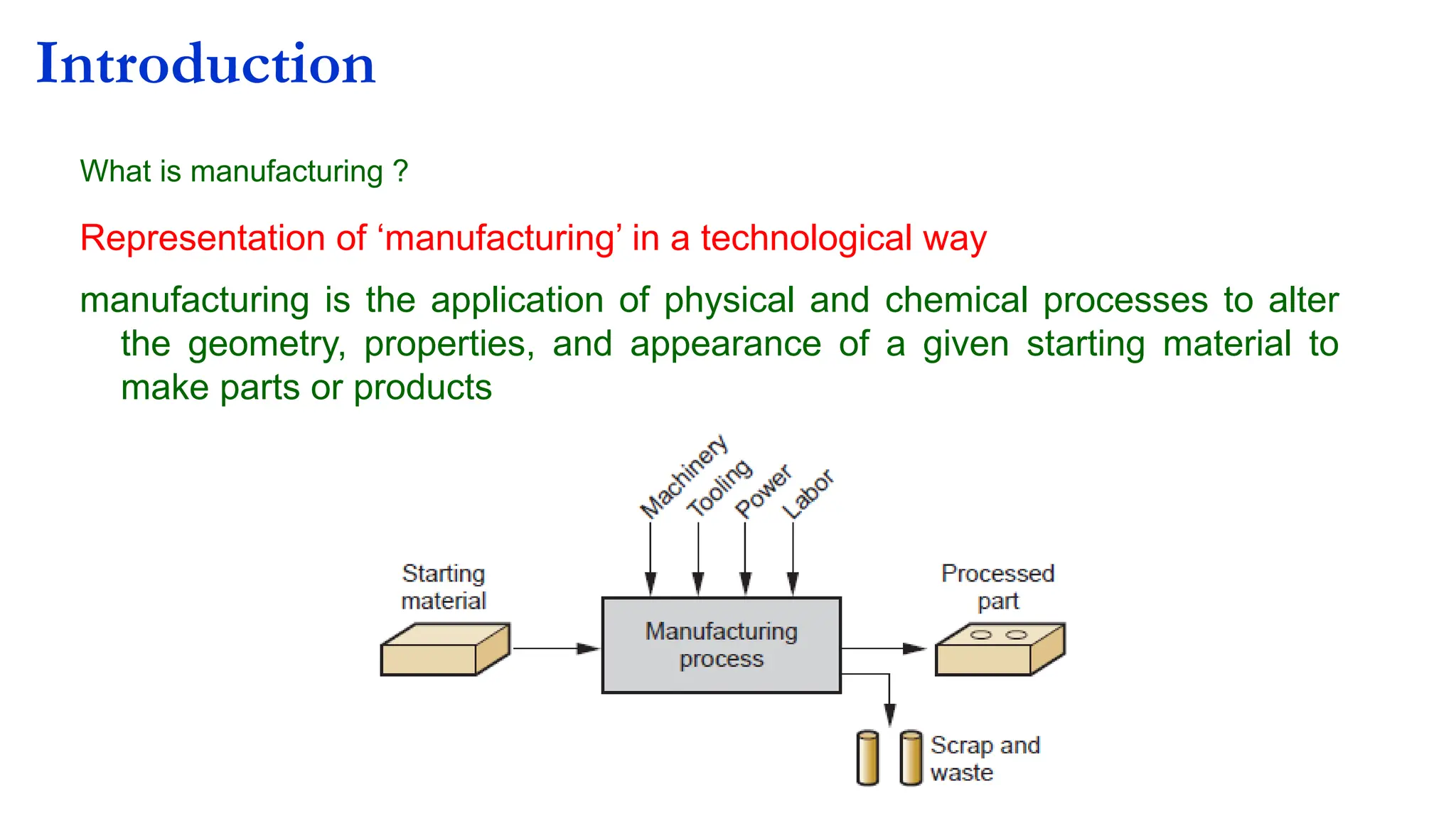 Introduction

What is manufacturing ?

Representation of ‘manufacturing’ in a technological way

manufacturing is the application of physical and chemical processes to alter the geometry, properties, and appearance of a given starting material to make parts or products

Machinery
Tooling
Power
Labor

Starting material

Manufacturing process

Processed part

Scrap and waste